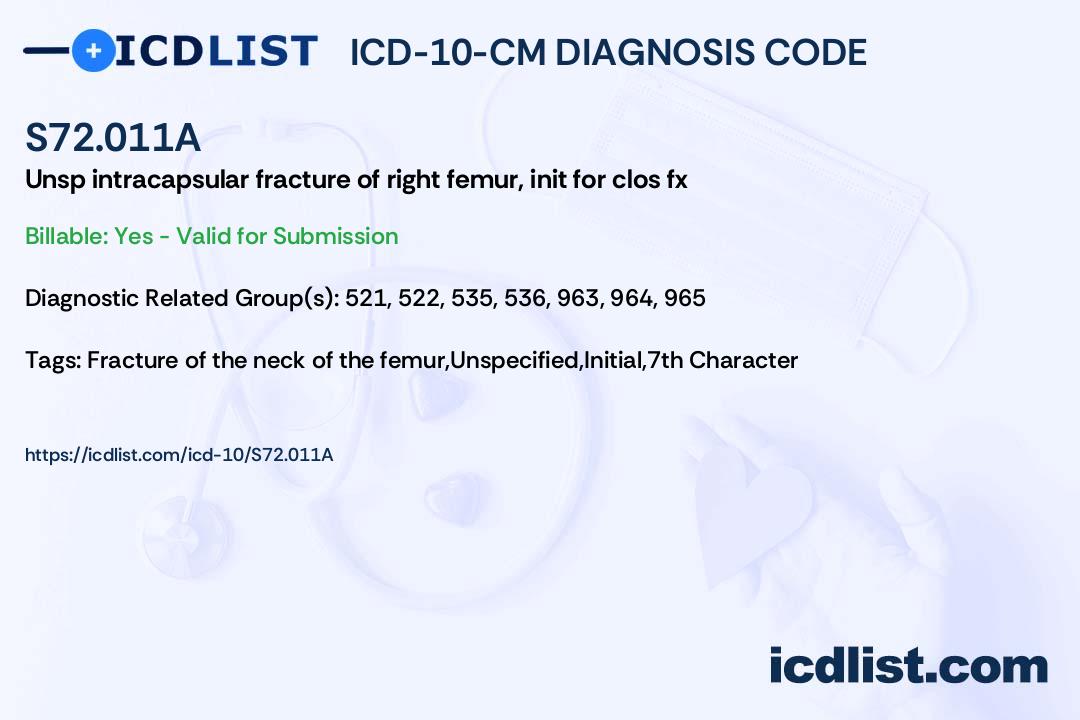 ICDLIST ICD-10-CM DIAGNOSIS CODE

S72.011A

Unsp intracapsular fracture of right femur, init for clos fx

Billable: Yes - Valid for Submission

Diagnostic Related Group(s): 521, 522, 535, 536, 963, 964, 965

Tags: Fracture of the neck of the femur,Unspecified,Initial,7th Character

https://icdlist.com/icd-10/S72.011A

icdlist.com